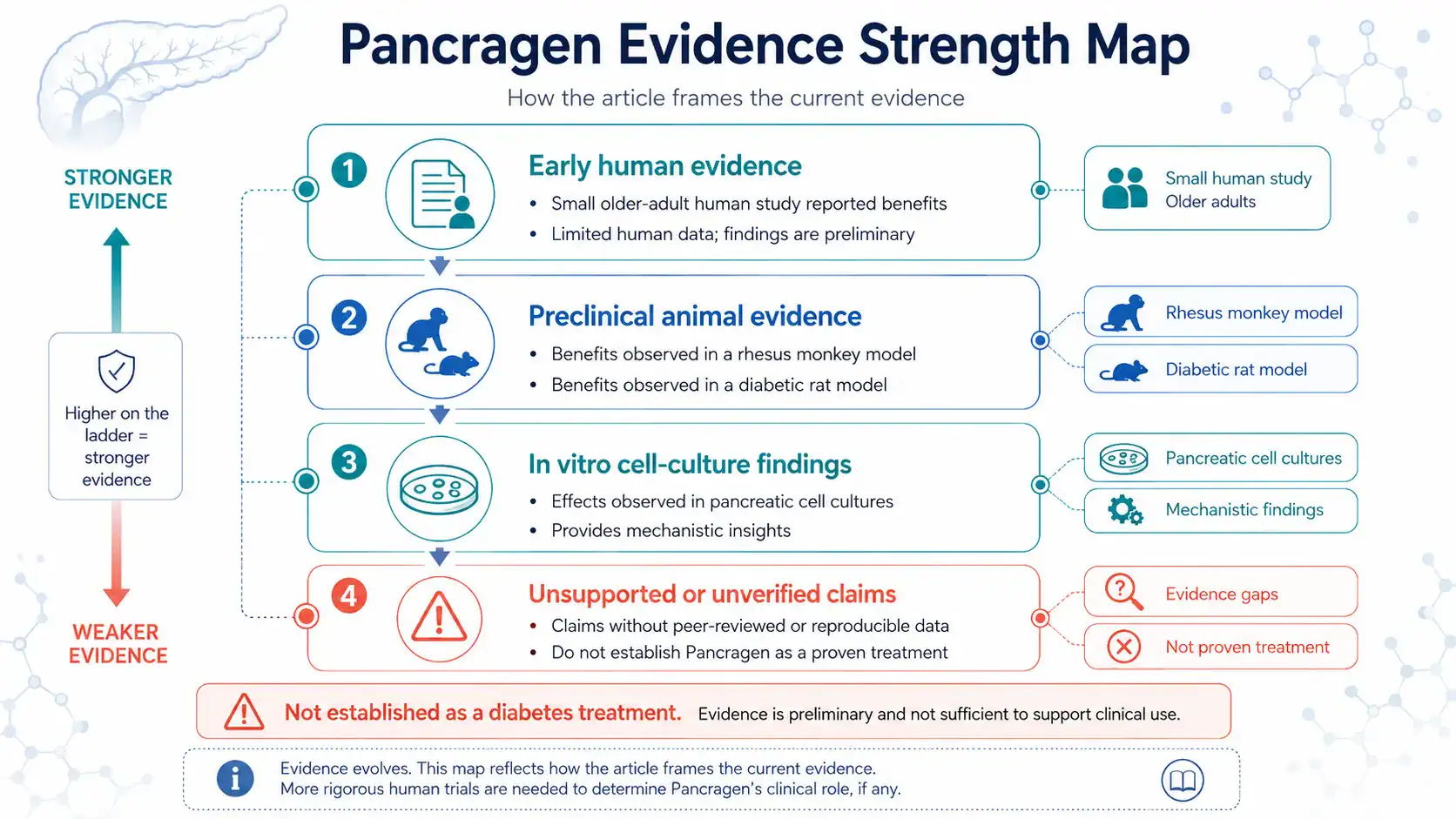 Pancragen Evidence Strength Map

How the article frames the current evidence

STRONGER EVIDENCE

Higher on the ladder = stronger evidence

WEAKER EVIDENCE

1
Early human evidence
• Small older-adult human study reported benefits
• Limited human data; findings are preliminary

Small human study
Older adults

2
Preclinical animal evidence
• Benefits observed in a rhesus monkey model
• Benefits observed in a diabetic rat model

Rhesus monkey model
Diabetic rat model

3
In vitro cell-culture findings
• Effects observed in pancreatic cell cultures
• Provides mechanistic insights

Pancreatic cell cultures
Mechanistic findings

4
Unsupported or unverified claims
• Claims without peer-reviewed or reproducible data
• Do not establish Pancragen as a proven treatment

Evidence gaps
Not proven treatment

Not established as a diabetes treatment. Evidence is preliminary and not sufficient to support clinical use.

Evidence evolves. This map reflects how the article frames the current evidence.
More rigorous human trials are needed to determine Pancragen's clinical role, if any.